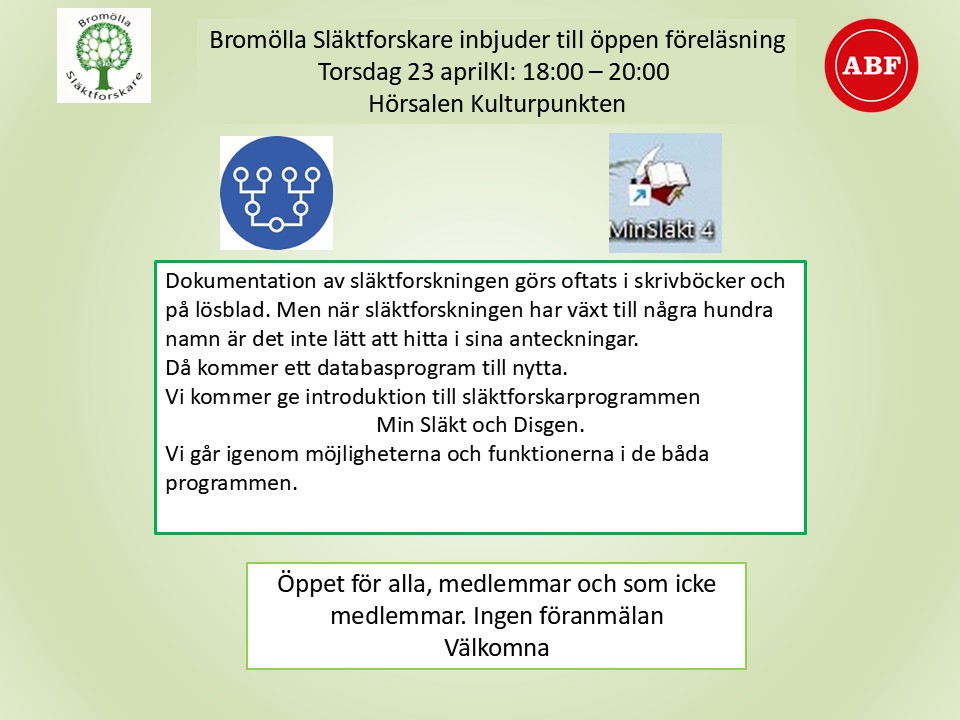 Bromölla Släktforskare

Bromölla Släktforskare inbjuder till öppen föreläsning
Torsdag 23 aprilKl: 18:00 – 20:00
Hörsalen Kulturpunkten

ABF

MinSläkt 4

Dokumentation av släktforskningen görs oftats i skrivböcker och på lösblad. Men när släktforskningen har växt till några hundra namn är det inte lätt att hitta i sina anteckningar.
Då kommer ett databasprogram till nytta.
Vi kommer ge introduktion till släktforskarprogrammen
Min Släkt och Disgen.
Vi går igenom möjligheterna och funktionerna i de båda programmen.

Öppet för alla, medlemmar och som icke medlemmar. Ingen föranmälan
Välkomna